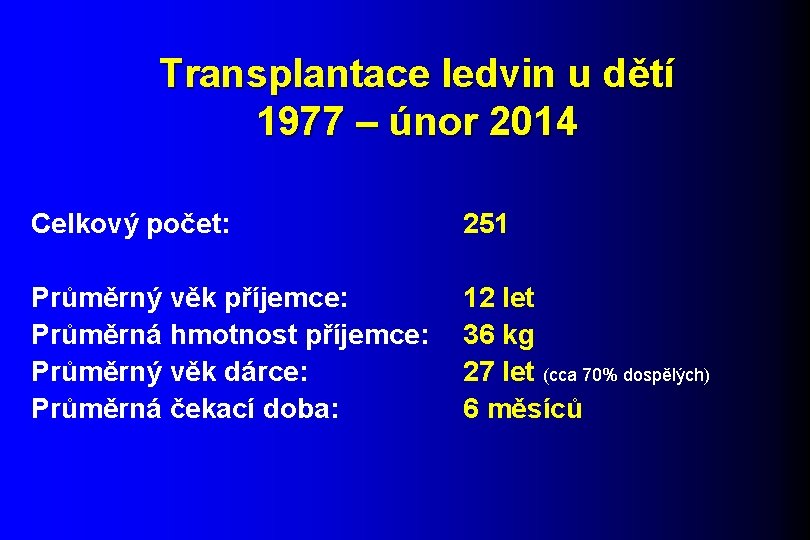 Transplantace ledvin u dětí
1977 – únor 2014

Celkový počet: 251

Průměrný věk příjemce: 12 let
Průměrná hmotnost příjemce: 36 kg
Průměrný věk dárce: 27 let (cca 70% dospělých)
Průměrná čekací doba: 6 měsíců